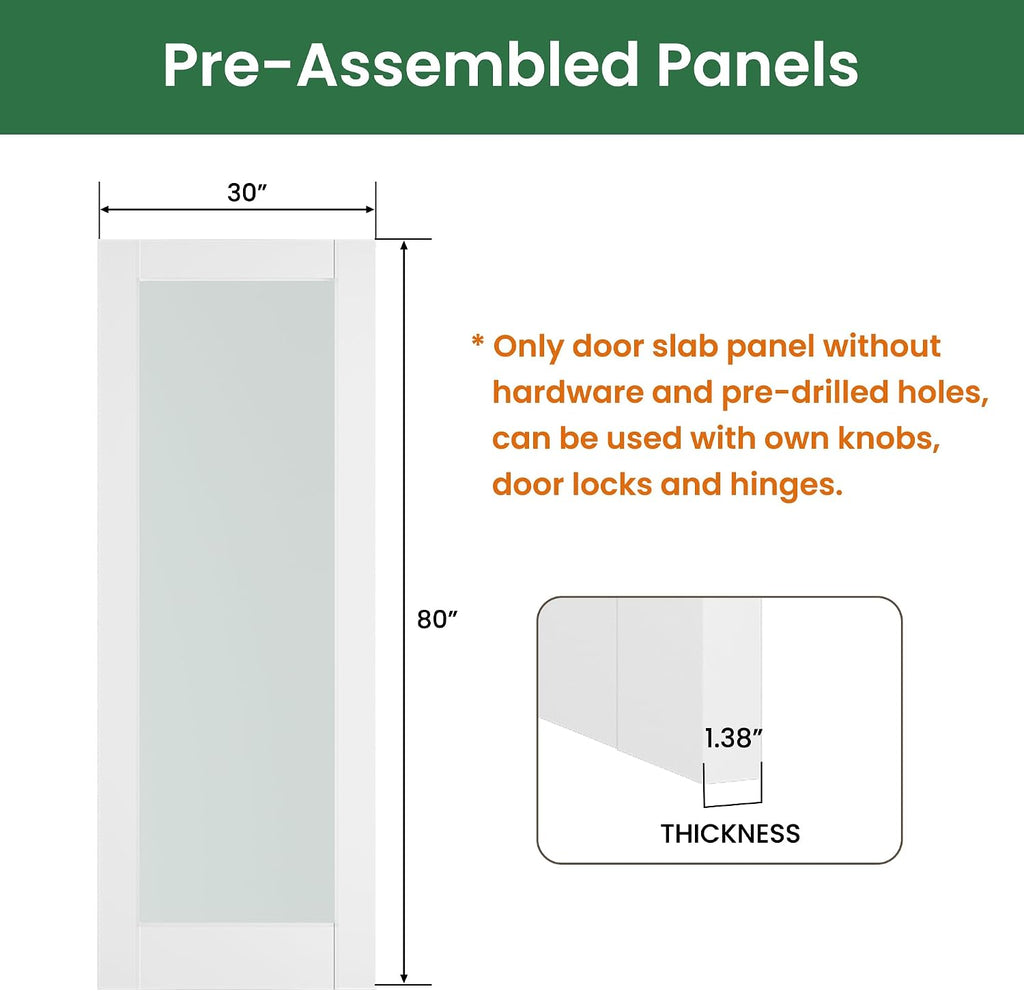 Pre-Assembled Panels

30″

80″

* Only door slab panel without hardware and pre-drilled holes, can be used with own knobs, door locks and hinges.

1.38″

THICKNESS